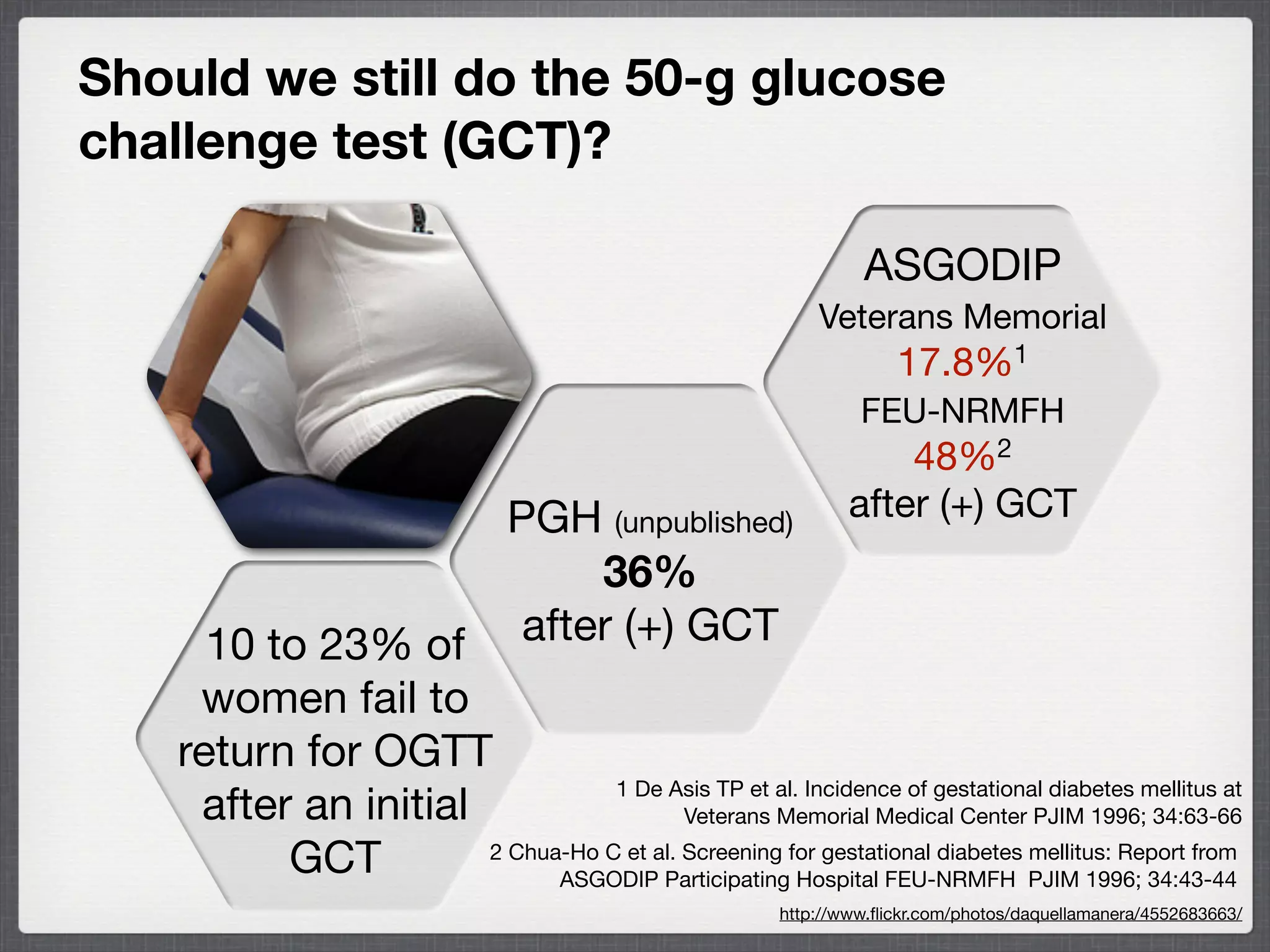 Should we still do the 50-g glucose challenge test (GCT)?

ASGODIP
Veterans Memorial
17.8%$^1$
FEU-NRMFH
48%$^2$
after (+) GCT

PGH (unpublished)
36%
after (+) GCT

10 to 23% of women fail to return for OGTT after an initial GCT

1 De Asis TP et al. Incidence of gestational diabetes mellitus at Veterans Memorial Medical Center PJIM 1996; 34:63-66

2 Chua-Ho C et al. Screening for gestational diabetes mellitus: Report from ASGODIP Participating Hospital FEU-NRMFH PJIM 1996; 34:43-44

http://www.flickr.com/photos/daquellamanera/4552683663/